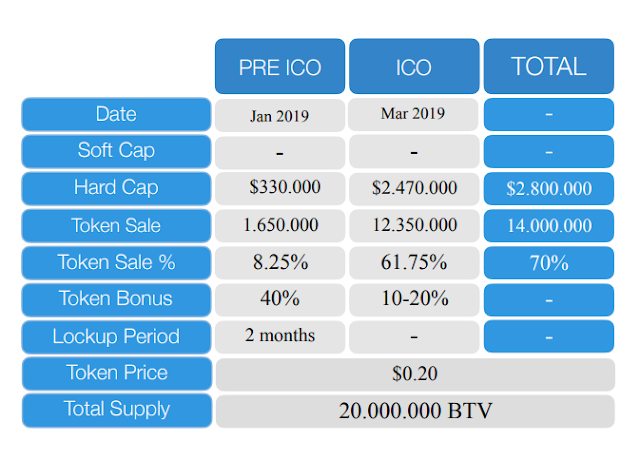 |  | PRE ICO | ICO | TOTAL |
|---|---|---|---|
| Date | Jan 2019 | Mar 2019 | - |
| Soft Cap | - | - | - |
| Hard Cap | \$330.000 | \$2.470.000 | \$2.800.000 |
| Token Sale | 1.650.000 | 12.350.000 | 14.000.000 |
| Token Sale % | 8.25% | 61.75% | 70% |
| Token Bonus | 40% | 10-20% | - |
| Lockup Period | 2 months | - | - |
| Token Price | \$0.20 | | |
| Total Supply | 20.000.000 BTV | | |